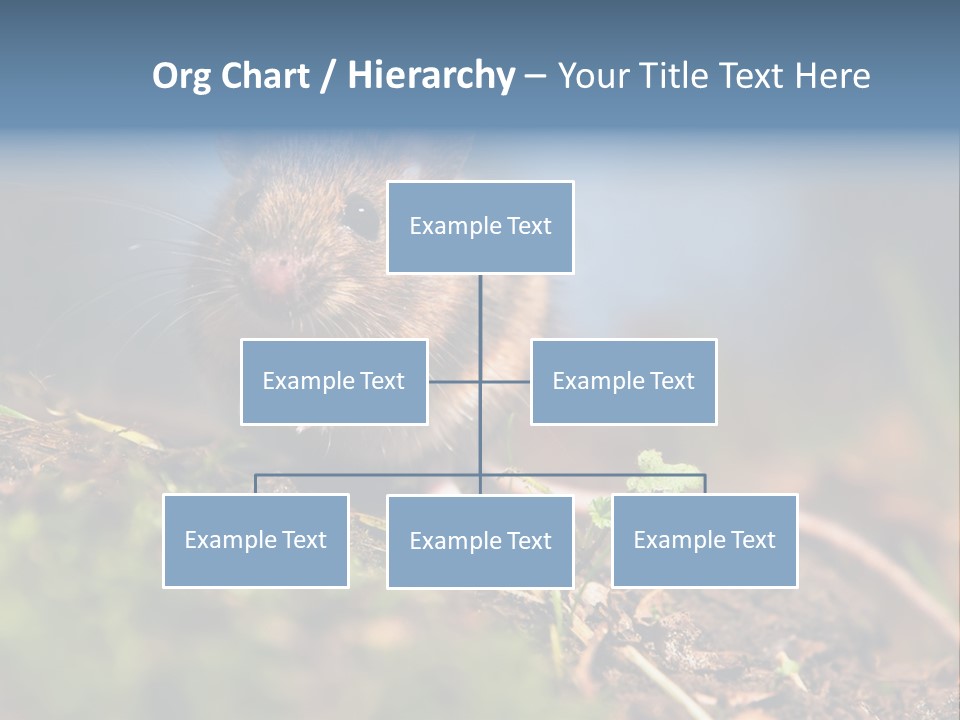 Org Chart / Hierarchy – Your Title Text Here

Example Text

Example Text

Example Text

Example Text

Example Text

Example Text